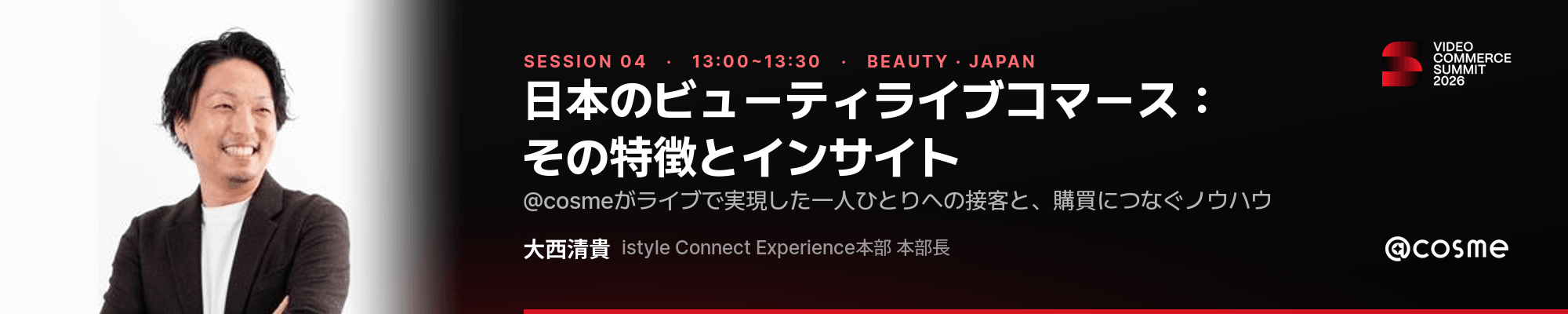 SESSION 04 · 13:00~13:30 · BEAUTY · JAPAN

日本のビューティライブコマース：その特徴とインサイト

@cosmeがライブで実現した一人ひとりへの接客と、購買につなぐノウハウ

大西清貴 istyle Connect Experience本部 本部長

VIDEO COMMERCE SUMMIT 2026

@cosme